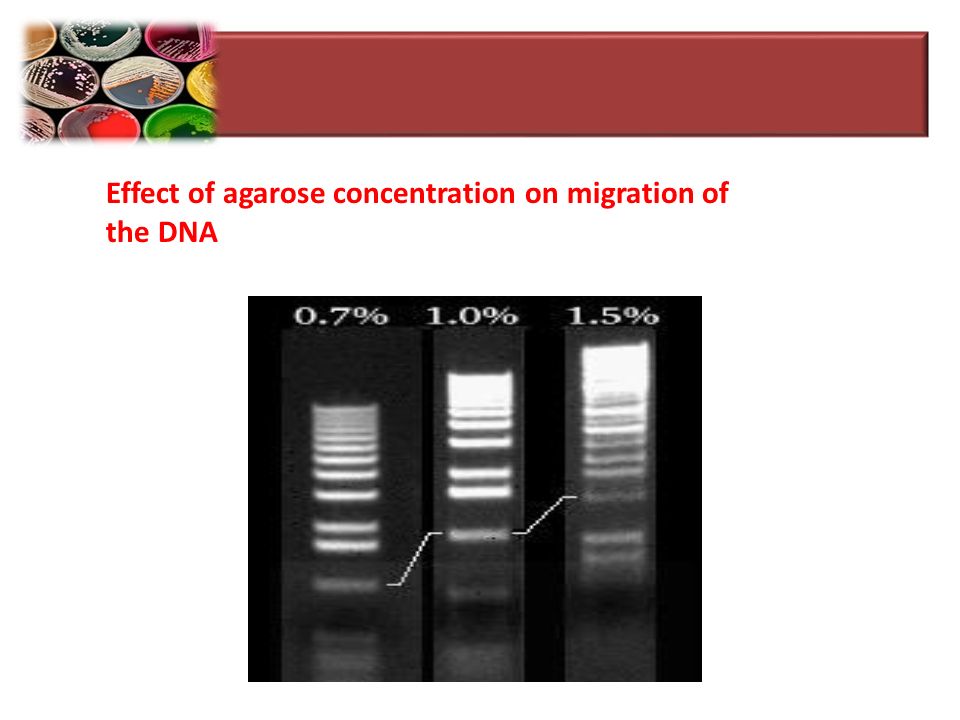 Effect of agarose concentration on migration of the DNA

0.7% 1.0% 1.5%